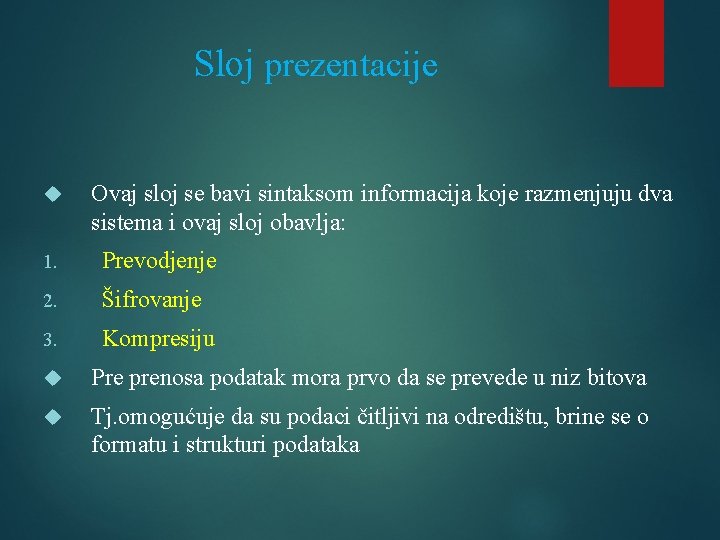 Sloj prezentacije

Ovaj sloj se bavi sintaksom informacija koje razmenjuju dva sistema i ovaj sloj obavlja:

1. Prevodjenje
2. Šifrovanje
3. Kompresiju

Pre prenosa podatak mora prvo da se prevede u niz bitova

Tj.omogućuje da su podaci čitljivi na odredištu, brine se o formatu i strukturi podataka